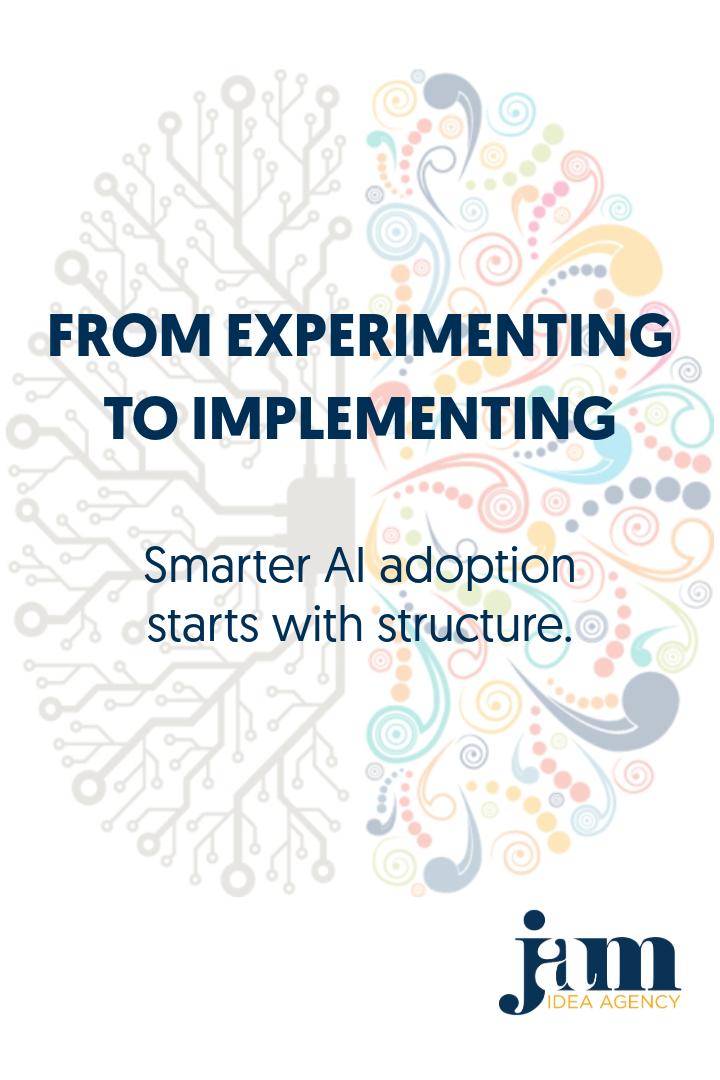 FROM EXPERIMENTING TO IMPLEMENTING

Smarter AI adoption starts with structure.

jam
IDEA AGENCY